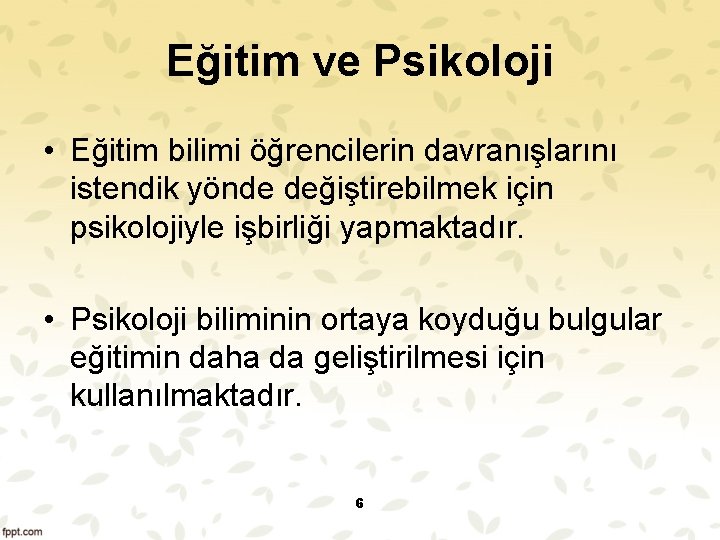 Eğitim ve Psikoloji

• Eğitim bilimi öğrencilerin davranışlarını istendik yönde değiştirebilmek için psikolojiyle işbirliği yapmaktadır.

• Psikoloji biliminin ortaya koyduğu bulgular eğitimin daha da geliştirilmesi için kullanılmaktadır.

6

fppt.com